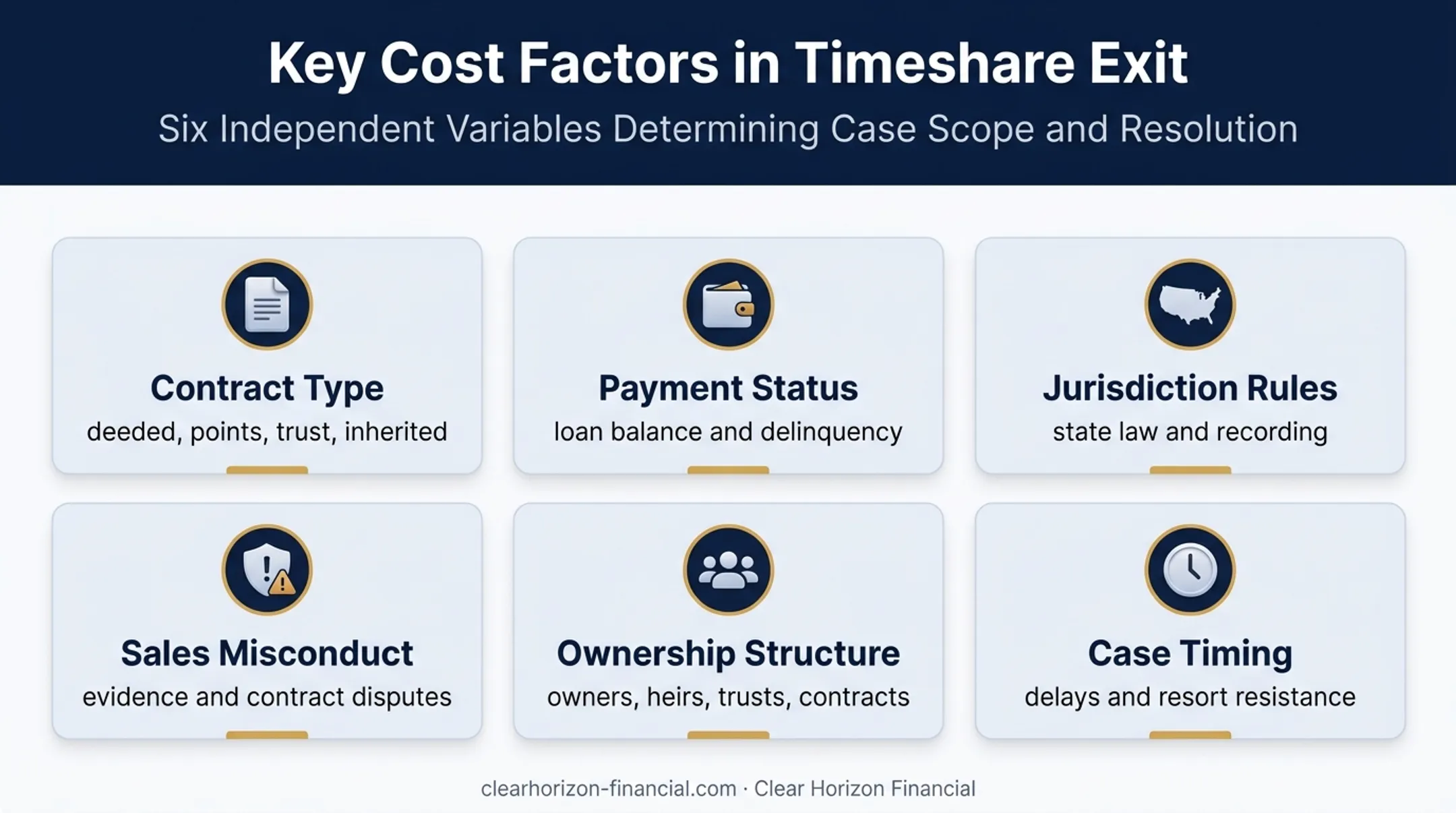 Key Cost Factors in Timeshare Exit

Six Independent Variables Determining Case Scope and Resolution

Contract Type
deeded, points, trust, inherited

Payment Status
loan balance and delinquency

Jurisdiction Rules
state law and recording

Sales Misconduct
evidence and contract disputes

Ownership Structure
owners, heirs, trusts, contracts

Case Timing
delays and resort resistance

clearhorizon-financial.com · Clear Horizon Financial